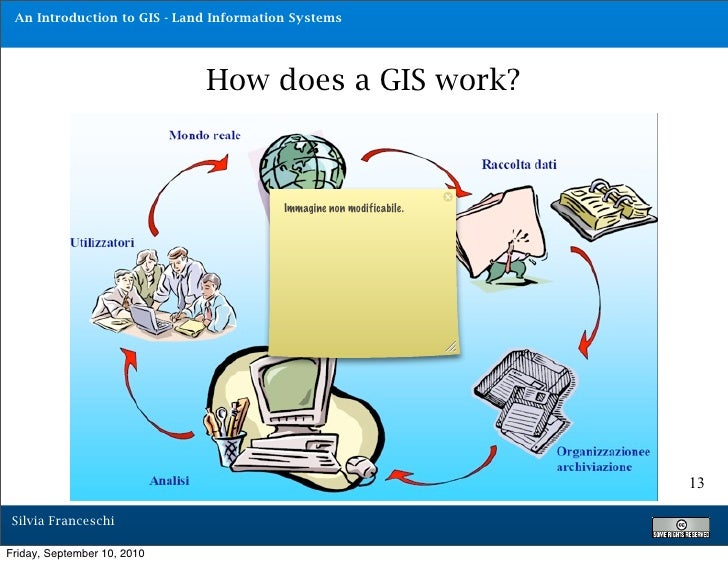 An Introduction to GIS - Land Information Systems

How does a GIS work?

Mondo reale

Raccolta dati

Immagine non modificabile.

Utilizzatori

Organizzazionee archiviazione

Analisi

13

Silvia Franceschi

SOME RIGHTS RESERVED

Friday, September 10, 2010